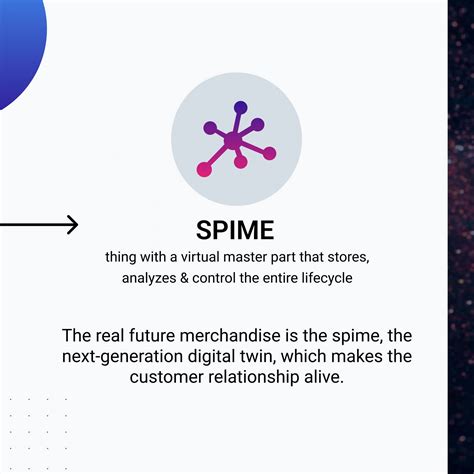 SPIME

thing with a virtual master part that stores, analyzes & control the entire lifecycle

The real future merchandise is the spime, the next-generation digital twin, which makes the customer relationship alive.